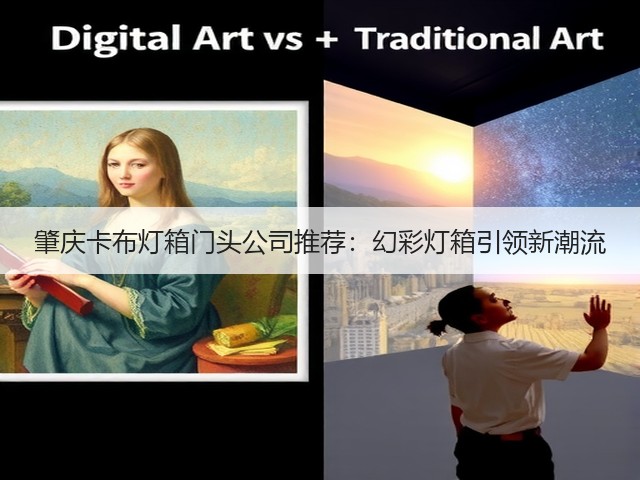 Digital Art vs + Traditional Art

肇庆卡布灯箱门头公司推荐：幻彩灯箱引领新潮流